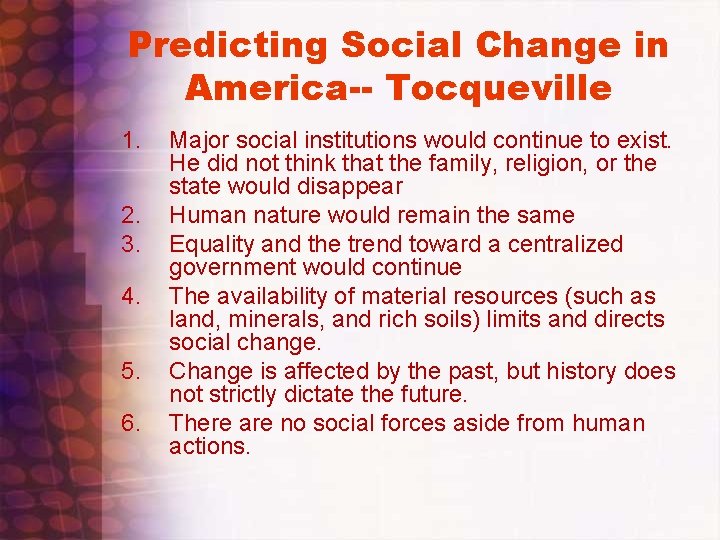 Predicting Social Change in America-- Tocqueville

1. Major social institutions would continue to exist. He did not think that the family, religion, or the state would disappear
2. Human nature would remain the same
3. Equality and the trend toward a centralized government would continue
4. The availability of material resources (such as land, minerals, and rich soils) limits and directs social change.
5. Change is affected by the past, but history does not strictly dictate the future.
6. There are no social forces aside from human actions.